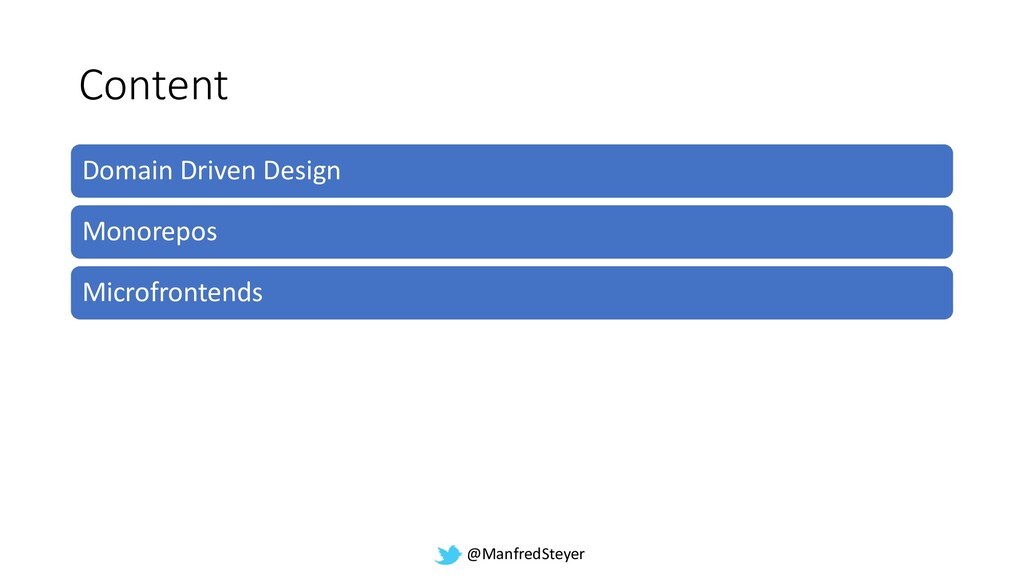 Content

Domain Driven Design

Monorepos

Microfrontends

@ManfredSteyer